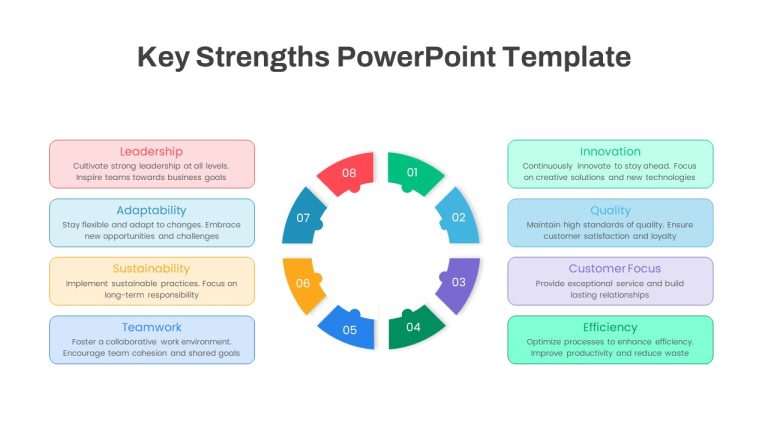 Key Strengths PowerPoint Template

Leadership
Cultivate strong leadership at all levels. Inspire teams towards business goals

Adaptability
Stay flexible and adapt to changes. Embrace new opportunities and challenges

Sustainability
Implement sustainable practices. Focus on long-term responsibility

Teamwork
Foster a collaborative work environment. Encourage team cohesion and shared goals

08
01
07
02
06
03
05
04

Innovation
Continuously innovate to stay ahead. Focus on creative solutions and new technologies

Quality
Maintain high standards of quality. Ensure customer satisfaction and loyalty

Customer Focus
Provide exceptional service and build lasting relationships

Efficiency
Optimize processes to enhance efficiency. Improve productivity and reduce waste